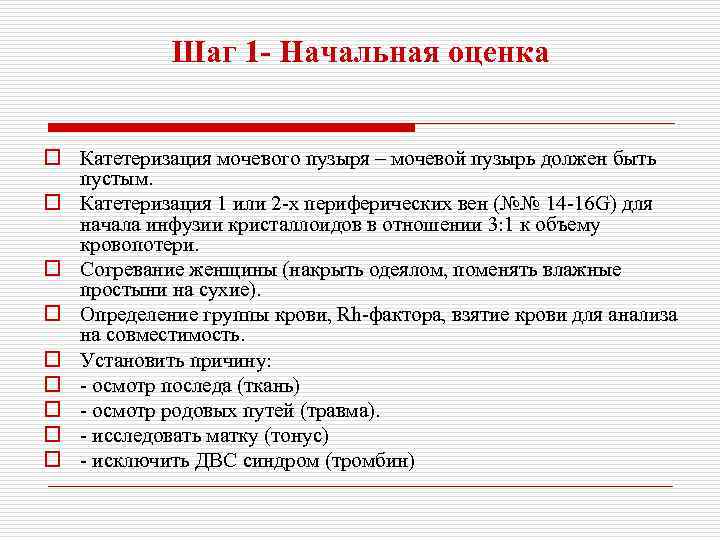 Шаг 1- Начальная оценка

Катетеризация мочевого пузыря – мочевой пузырь должен быть пустым.

Катетеризация 1 или 2-х периферических вен (№№ 14-16G) для начала инфузии кристаллоидов в отношении 3:1 к объему кровопотери.

Согревание женщины (накрыть одеялом, поменять влажные простыни на сухие).

Определение группы крови, Rh-фактора, взятие крови для анализа на совместимость.

Установить причину:

- осмотр последа (ткань)

- осмотр родовых путей (травма).

- исследовать матку (тонус)

- исключить ДВС синдром (тромбин)